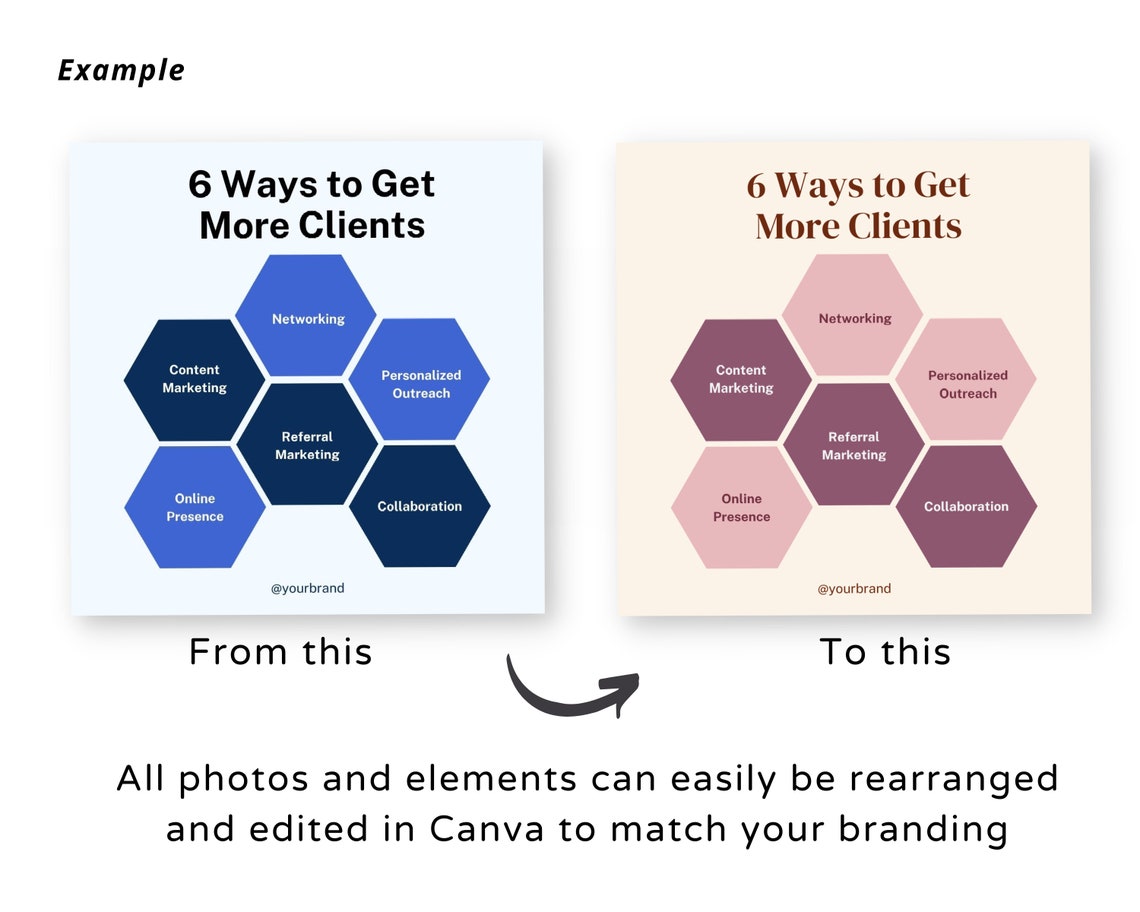 Example

6 Ways to Get More Clients

Networking

Content Marketing

Personalized Outreach

Referral Marketing

Online Presence

Collaboration

@yourbrand

From this

6 Ways to Get More Clients

Networking

Content Marketing

Personalized Outreach

Referral Marketing

Online Presence

Collaboration

@yourbrand

To this

All photos and elements can easily be rearranged and edited in Canva to match your branding